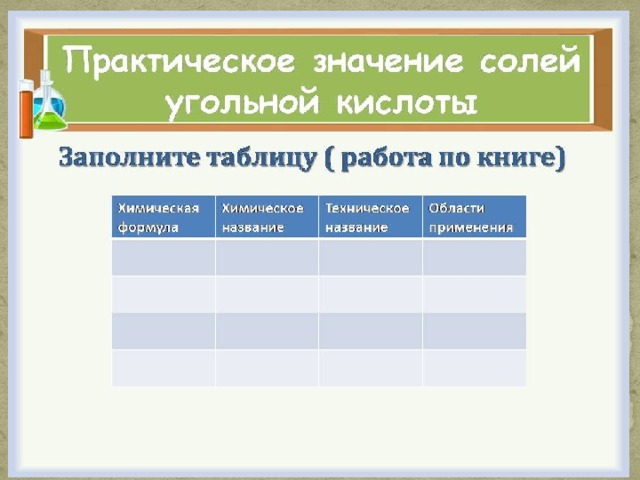 Практическое значение солей угольной кислоты

Заполните таблицу ( работа по книге)

| Химическая формула | Химическое название | Техническое название | Области применения |
|---|---|---|---|
| | | | |
| | | | |
| | | | |
| | | | |